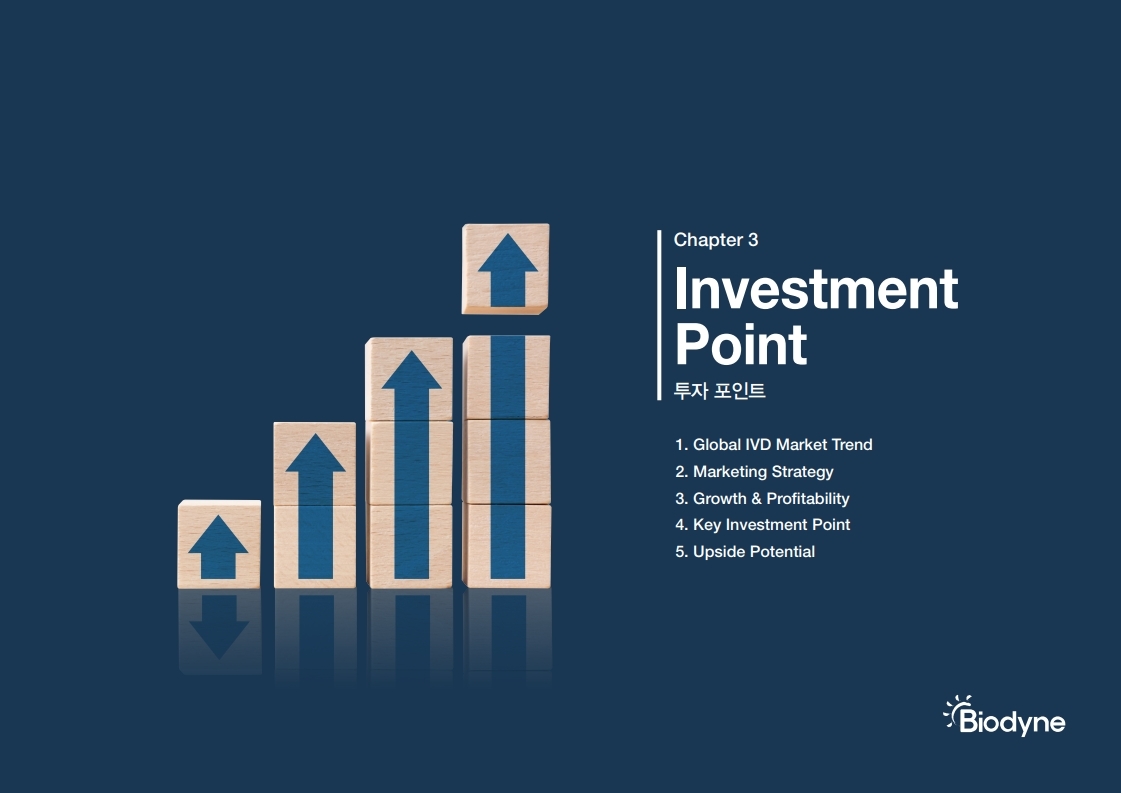 Chapter 3

Investment Point

투자 포인트

1. Global IVD Market Trend
2. Marketing Strategy
3. Growth & Profitability
4. Key Investment Point
5. Upside Potential

Biodyne